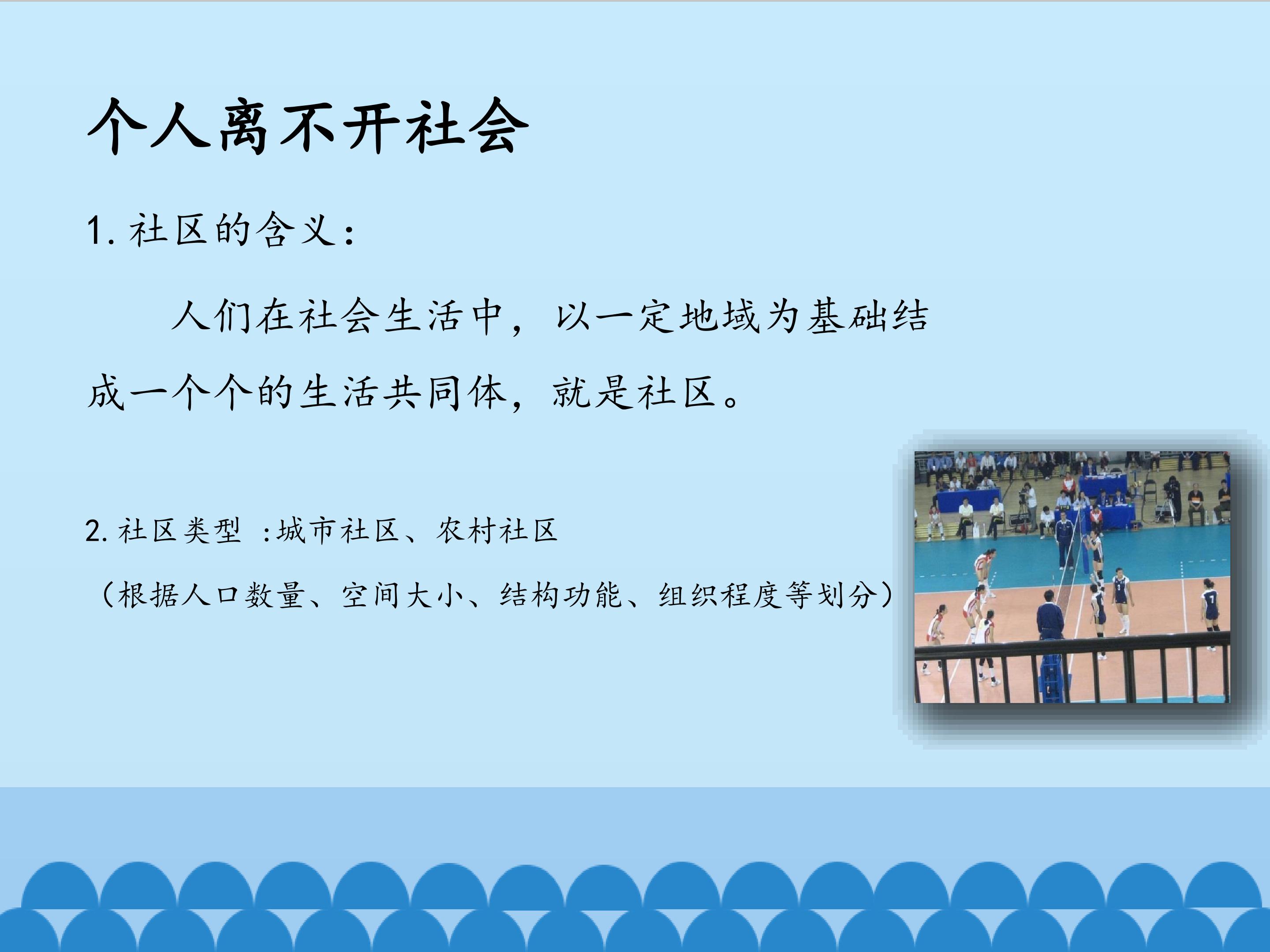 个人离不开社会

1. 社区的含义：

人们在社会生活中，以一定地域为基础结成一个个的生活共同体，就是社区。

2. 社区类型 :城市社区、农村社区

（根据人口数量、空间大小、结构功能、组织程度等划分）